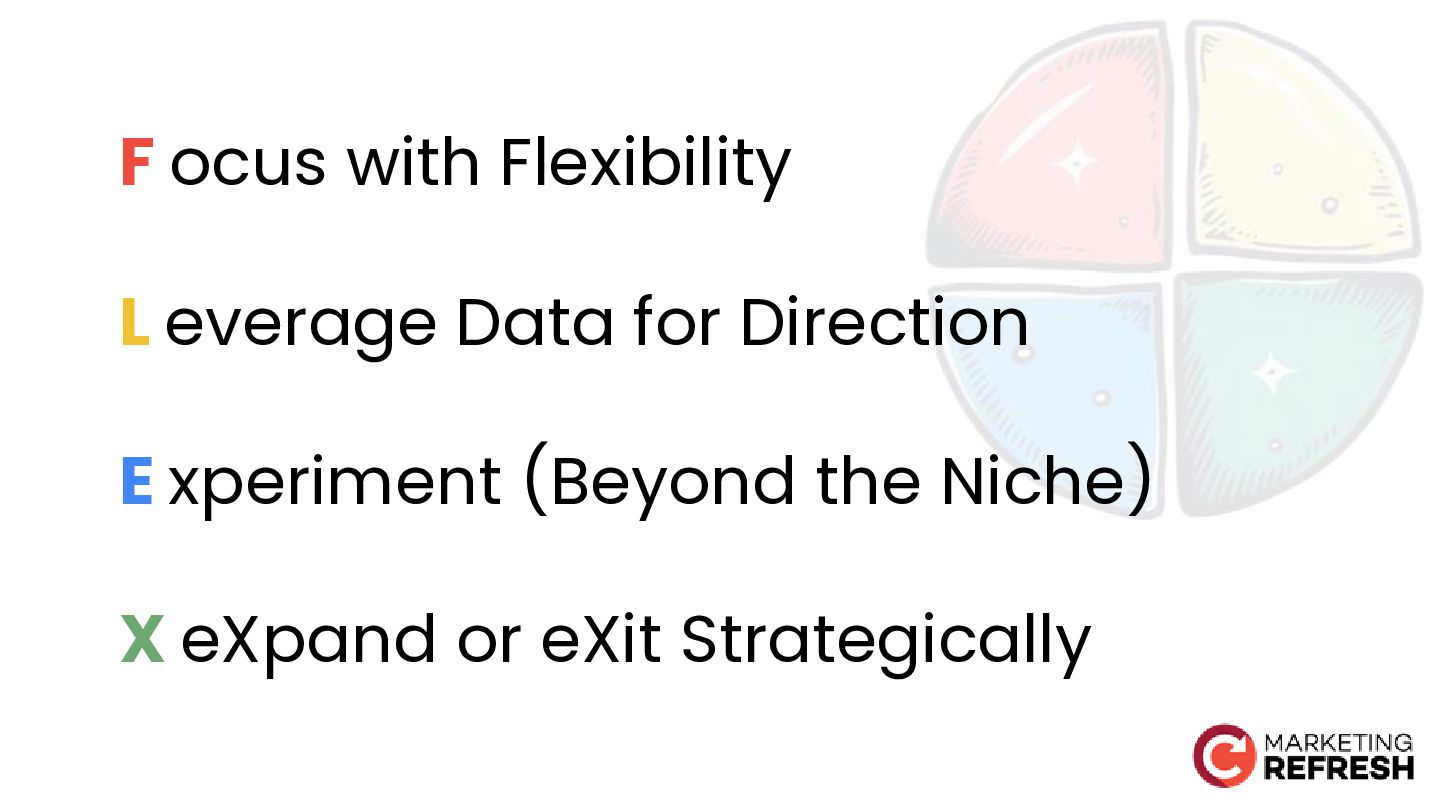 F ocus with Flexibility

L everage Data for Direction

E xperiment (Beyond the Niche)

X eXpand or eXit Strategically

MARKETING REFRESH